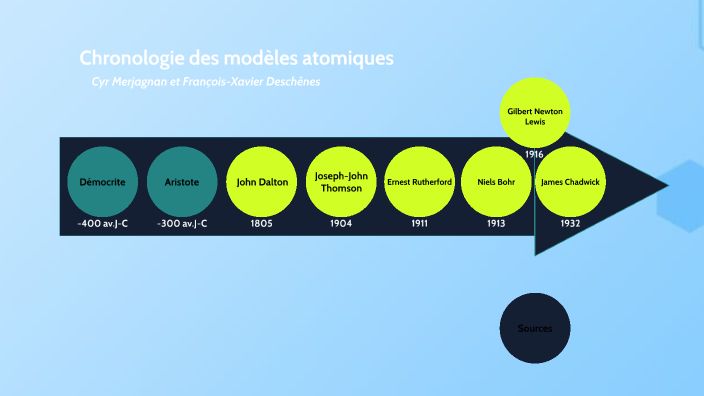 Chronologie des modèles atomiques

Cyr Merjagnan et François-Xavier Deschênes

Gilbert Newton Lewis

1916

Démocrite

-400 av.J-C

Aristote

-300 av.J-C

John Dalton

1805

Joseph-John Thomson

1904

Ernest Rutherford

1911

Niels Bohr

1913

James Chadwick

1932

Sources